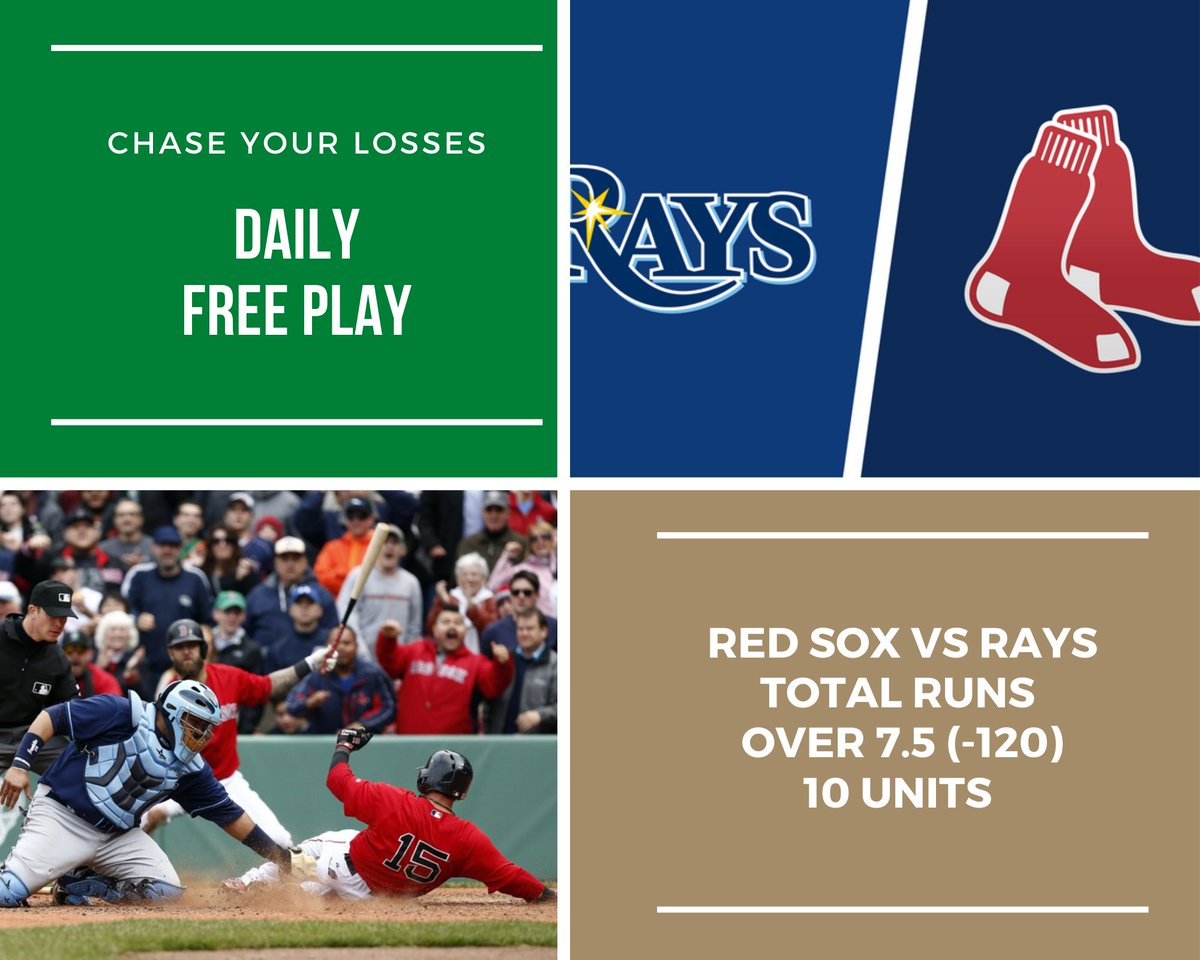 CHASE YOUR LOSSES

DAILY
FREE PLAY

RAYS

RED SOX

15

RED SOX VS RAYS
TOTAL RUNS
OVER 7.5 (-120)
10 UNITS